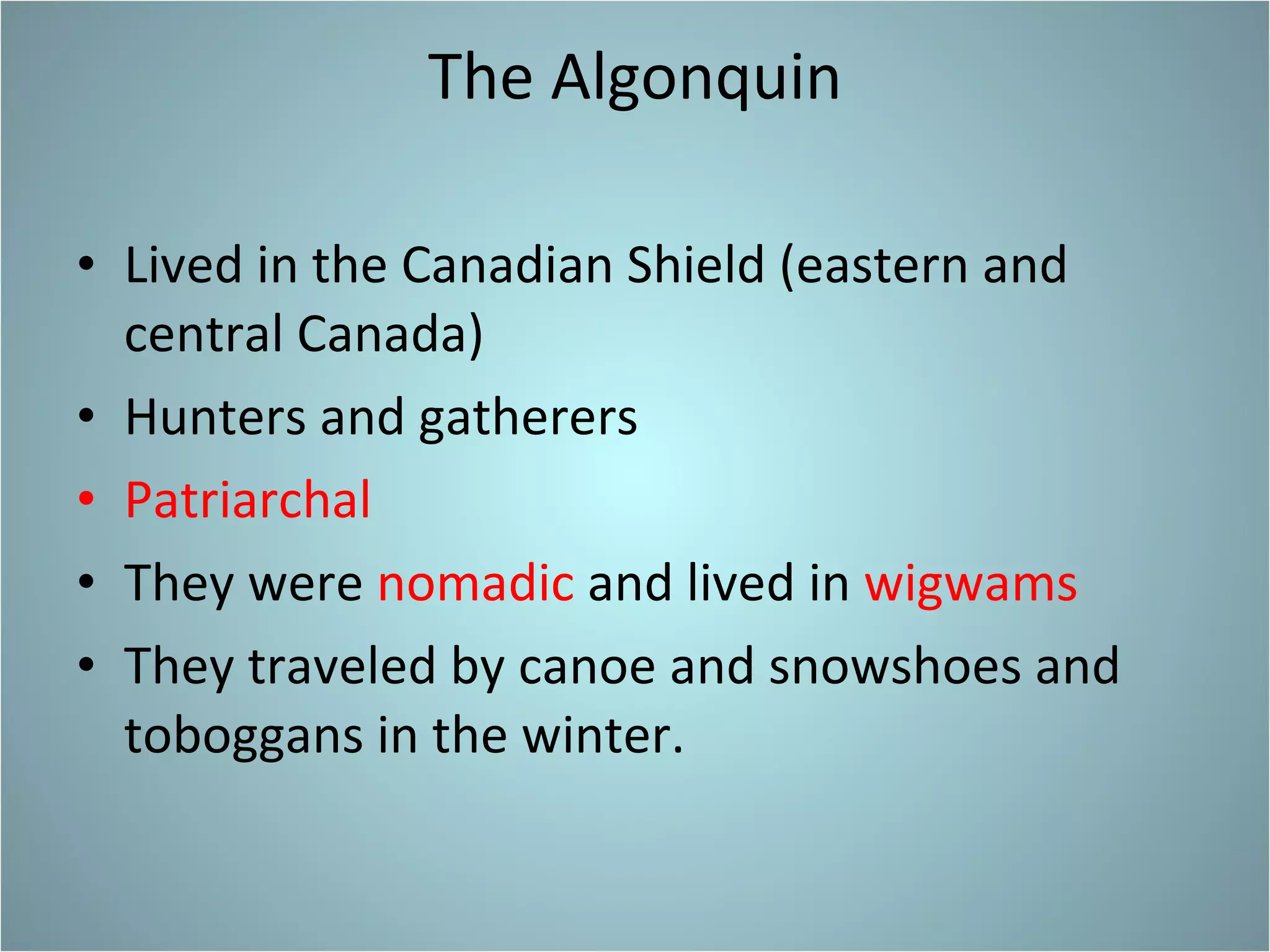 The Algonquin

• Lived in the Canadian Shield (eastern and central Canada)
• Hunters and gatherers
• Patriarchal
• They were nomadic and lived in wigwams
• They traveled by canoe and snowshoes and toboggans in the winter.